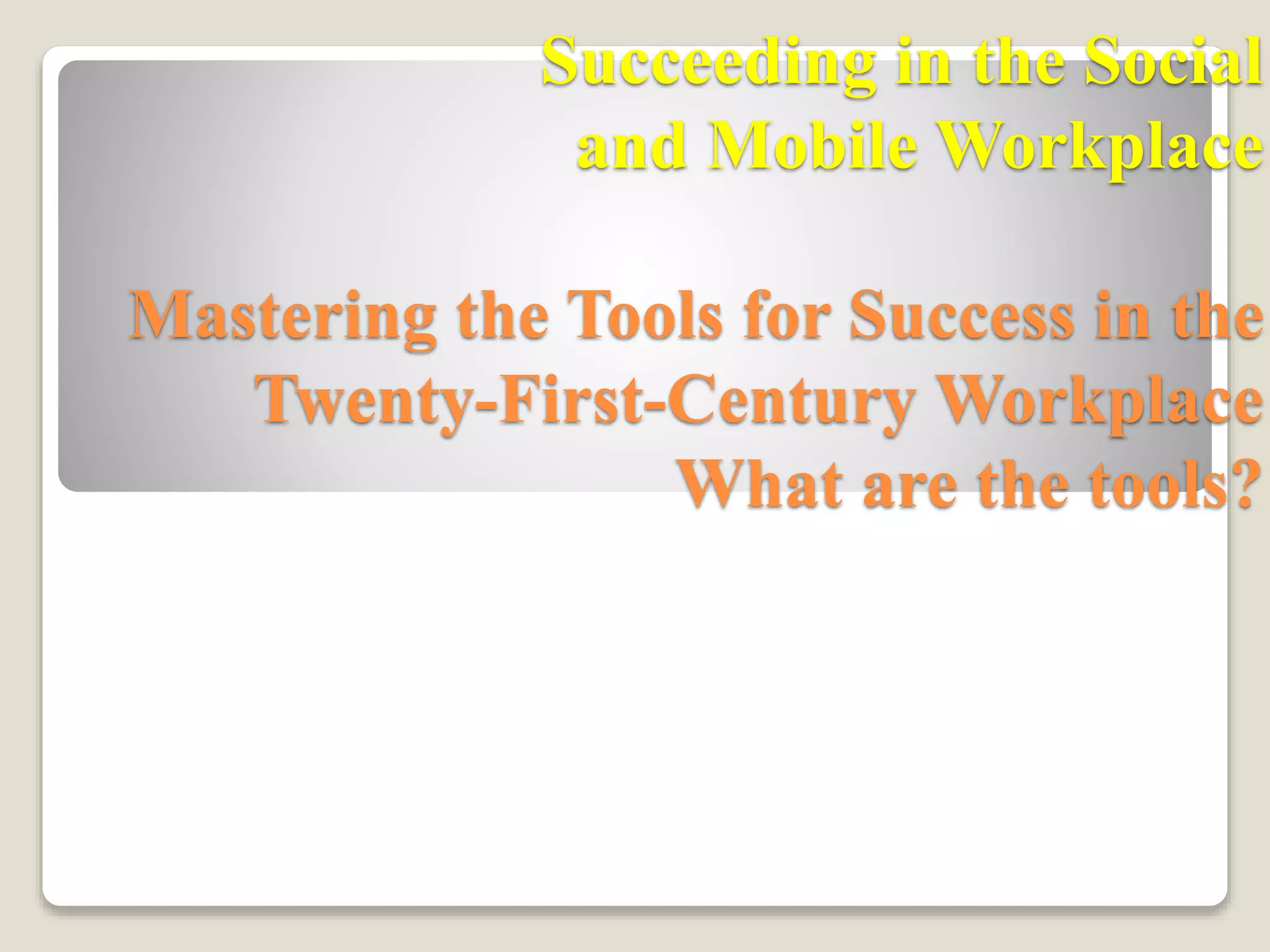 Succeeding in the Social and Mobile Workplace

Mastering the Tools for Success in the Twenty-First-Century Workplace
What are the tools?